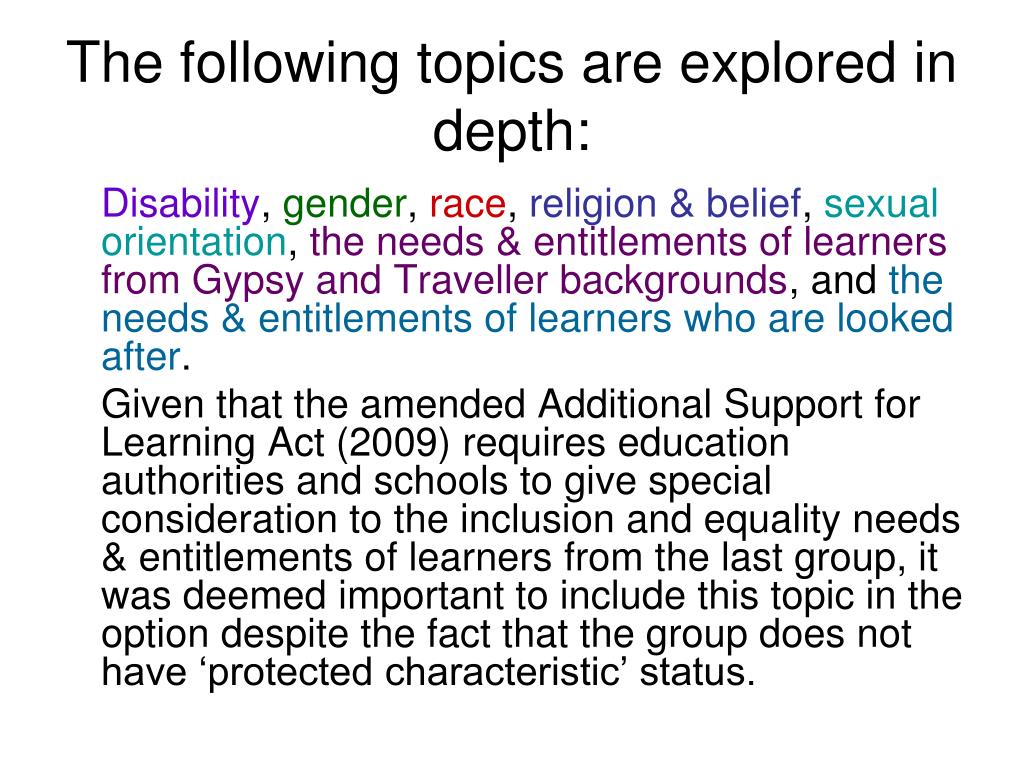 The following topics are explored in depth:

Disability, gender, race, religion & belief, sexual orientation, the needs & entitlements of learners from Gypsy and Traveller backgrounds, and the needs & entitlements of learners who are looked after.

Given that the amended Additional Support for Learning Act (2009) requires education authorities and schools to give special consideration to the inclusion and equality needs & entitlements of learners from the last group, it was deemed important to include this topic in the option despite the fact that the group does not have ‘protected characteristic’ status.